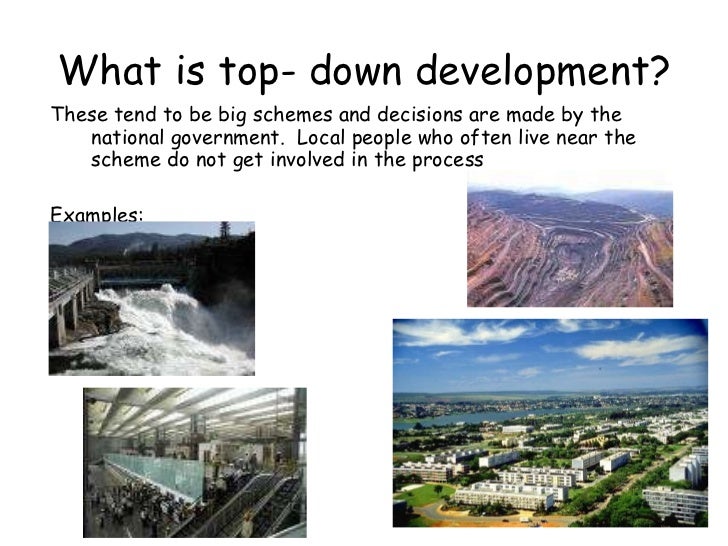 What is top- down development?

These tend to be big schemes and decisions are made by the national government. Local people who often live near the scheme do not get involved in the process

Examples: